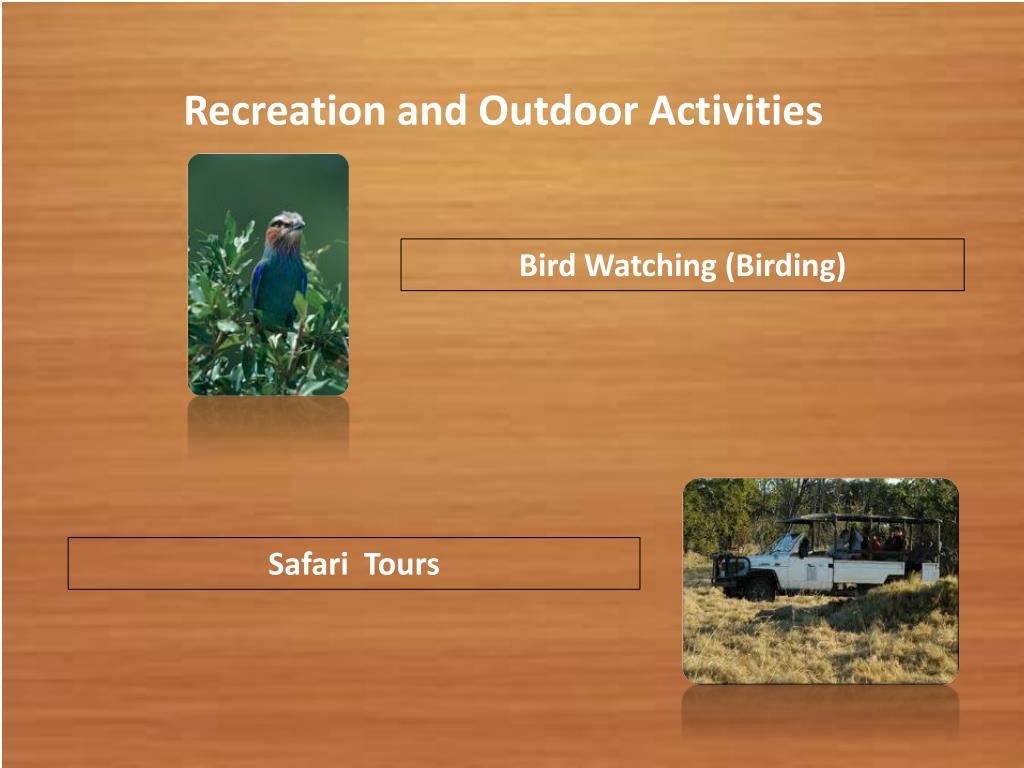 Recreation and Outdoor Activities

Bird Watching (Birding)

Safari Tours